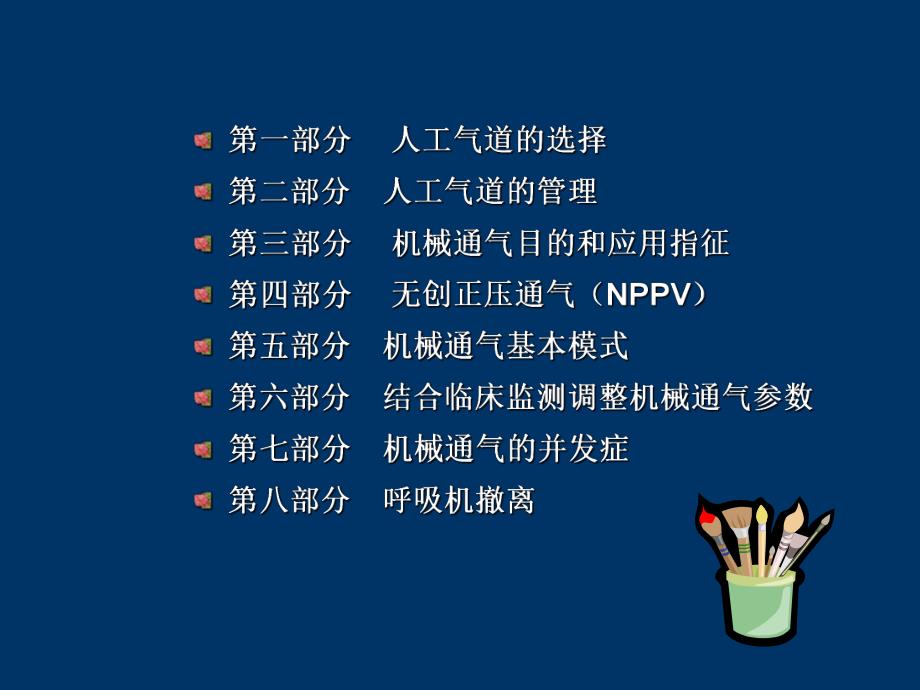 第一部分　人工气道的选择
第二部分　人工气道的管理
第三部分　机械通气目的和应用指征
第四部分　无创正压通气（NPPV）
第五部分　机械通气基本模式
第六部分　结合临床监测调整机械通气参数
第七部分　机械通气的并发症
第八部分　呼吸机撤离